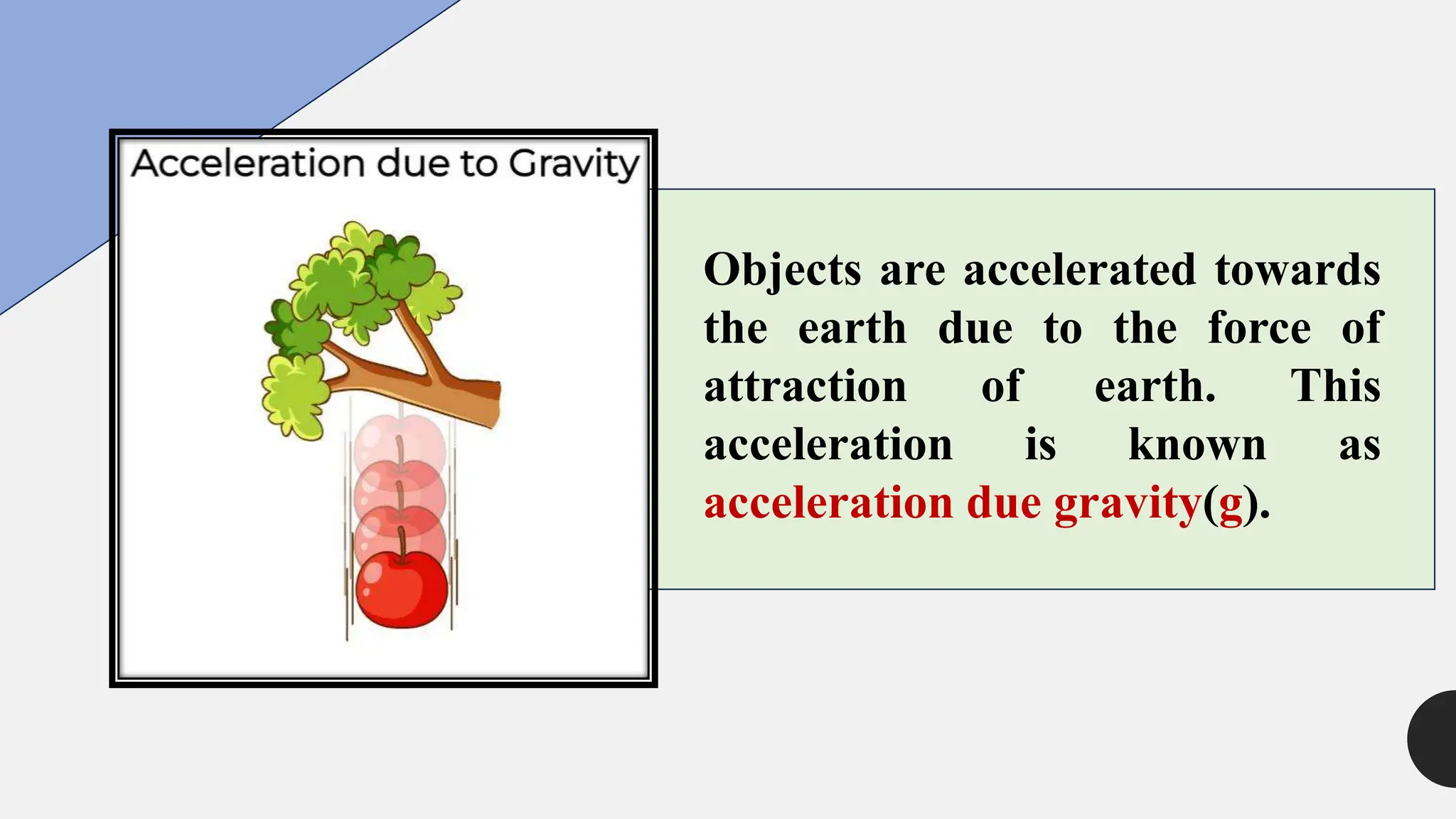 Acceleration due to Gravity

Objects are accelerated towards the earth due to the force of attraction of earth. This acceleration is known as acceleration due gravity(g).